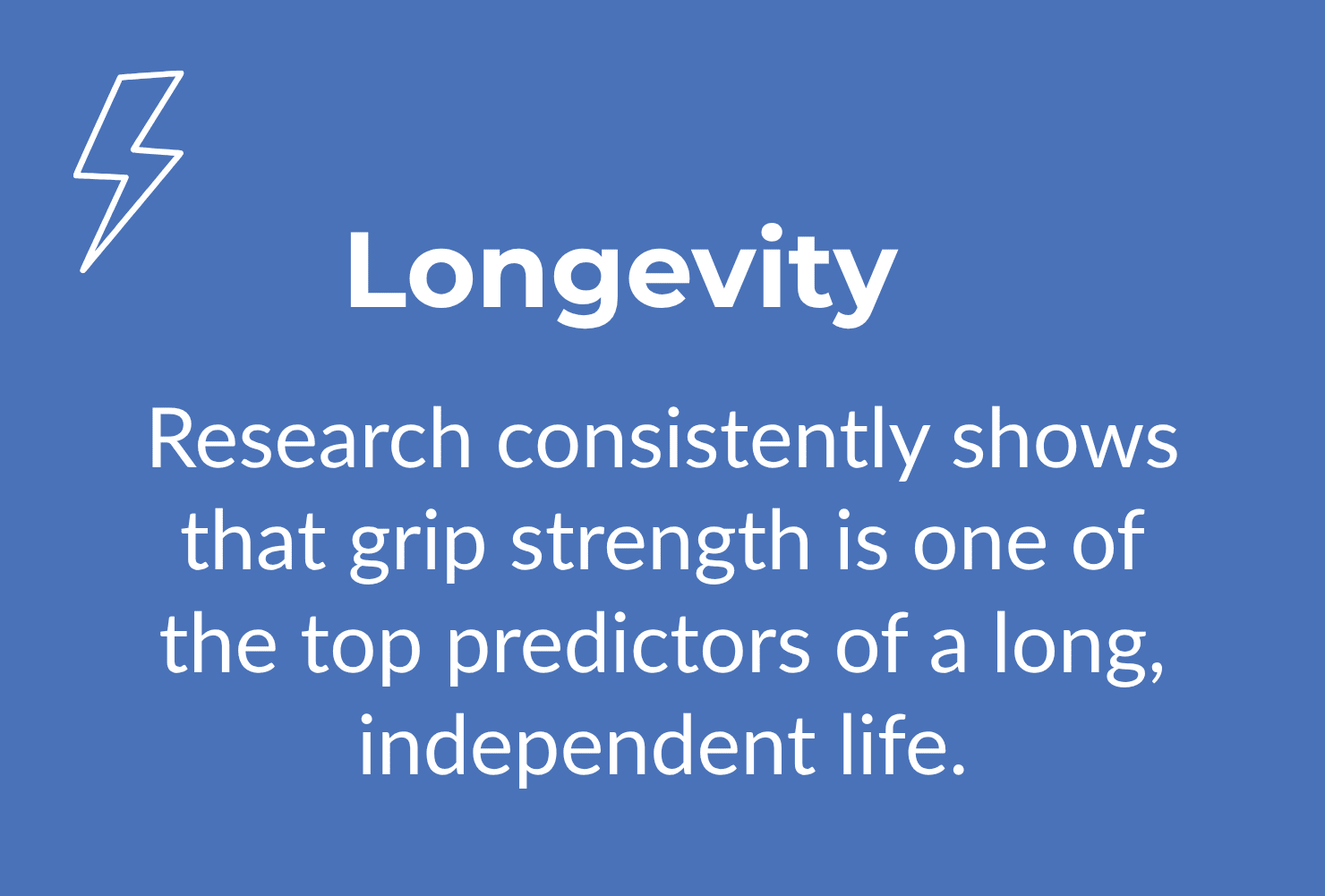 Longevity

Research consistently shows that grip strength is one of the top predictors of a long, independent life.